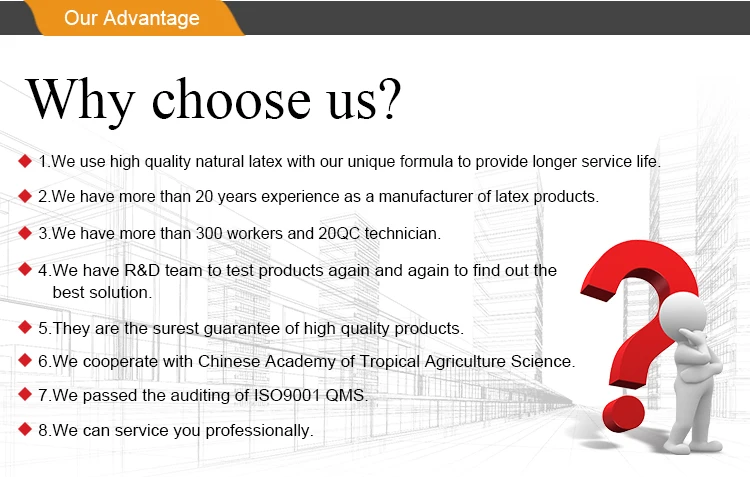 Our Advantage

Why choose us?

1.We use high quality natural latex with our unique formula to provide longer service life.

2.We have more than 20 years experience as a manufacturer of latex products.

3.We have more than 300 workers and 20QC technician.

4.We have R&D team to test products again and again to find out the best solution.

5.They are the surest guarantee of high quality products.

6.We cooperate with Chinese Academy of Tropical Agriculture Science.

7.We passed the auditing of ISO9001 QMS.

8.We can service you professionally.